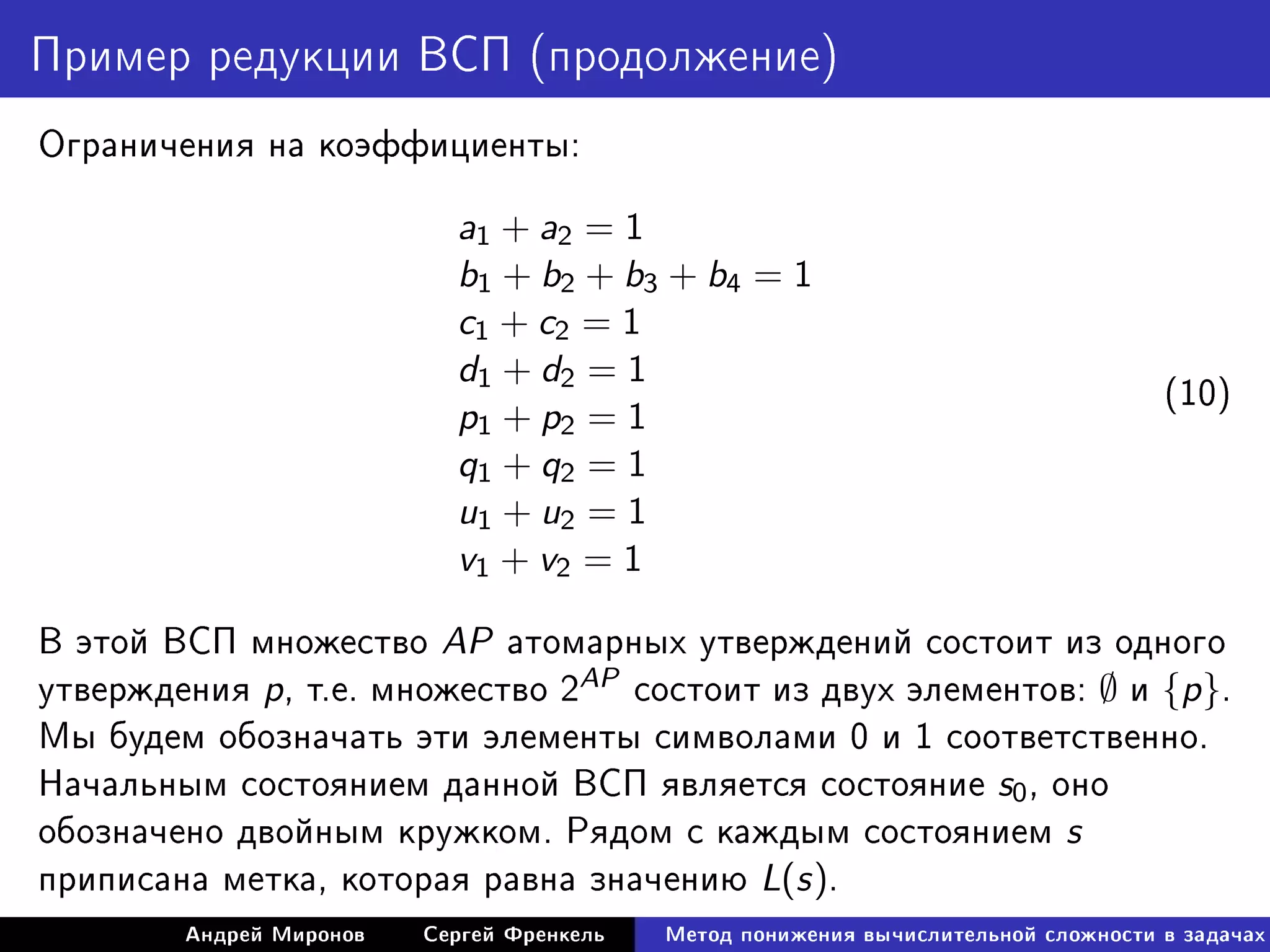 Пример редукции ВСП (продолжение)

Ограничения на коэффициенты:

$a_1 + a_2 = 1$
$b_1 + b_2 + b_3 + b_4 = 1$
$c_1 + c_2 = 1$
$d_1 + d_2 = 1$
$p_1 + p_2 = 1$
$q_1 + q_2 = 1$
$u_1 + u_2 = 1$
$v_1 + v_2 = 1$
(10)

В этой ВСП множество $AP$ атомарных утверждений состоит из одного утверждения $p$, т.е. множество $2^{AP}$ состоит из двух элементов: $\emptyset$ и $\{p\}$. Мы будем обозначать эти элементы символами 0 и 1 соответственно. Начальным состоянием данной ВСП является состояние $s_0$, оно обозначено двойным кружком. Рядом с каждым состоянием $s$ приписана метка, которая равна значению $L(s)$.

Андрей Миронов Сергей Френкель Метод понижения вычислительной сложности в задачах